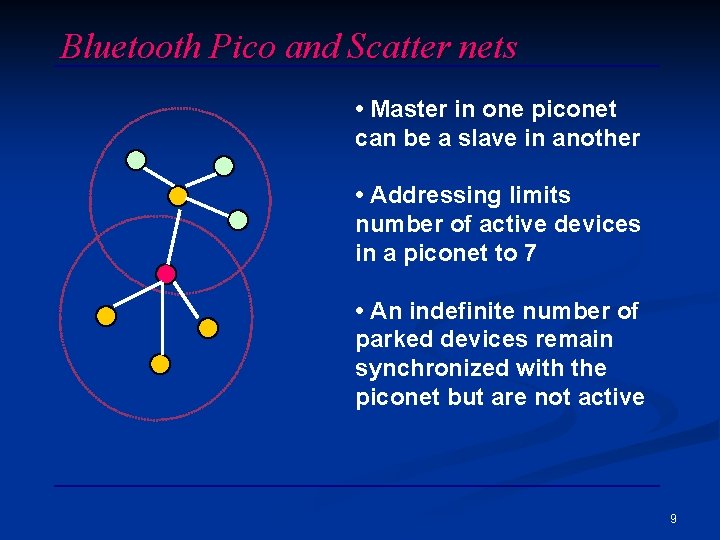 Bluetooth Pico and Scatter nets

• Master in one piconet can be a slave in another

• Addressing limits number of active devices in a piconet to 7

• An indefinite number of parked devices remain synchronized with the piconet but are not active

9